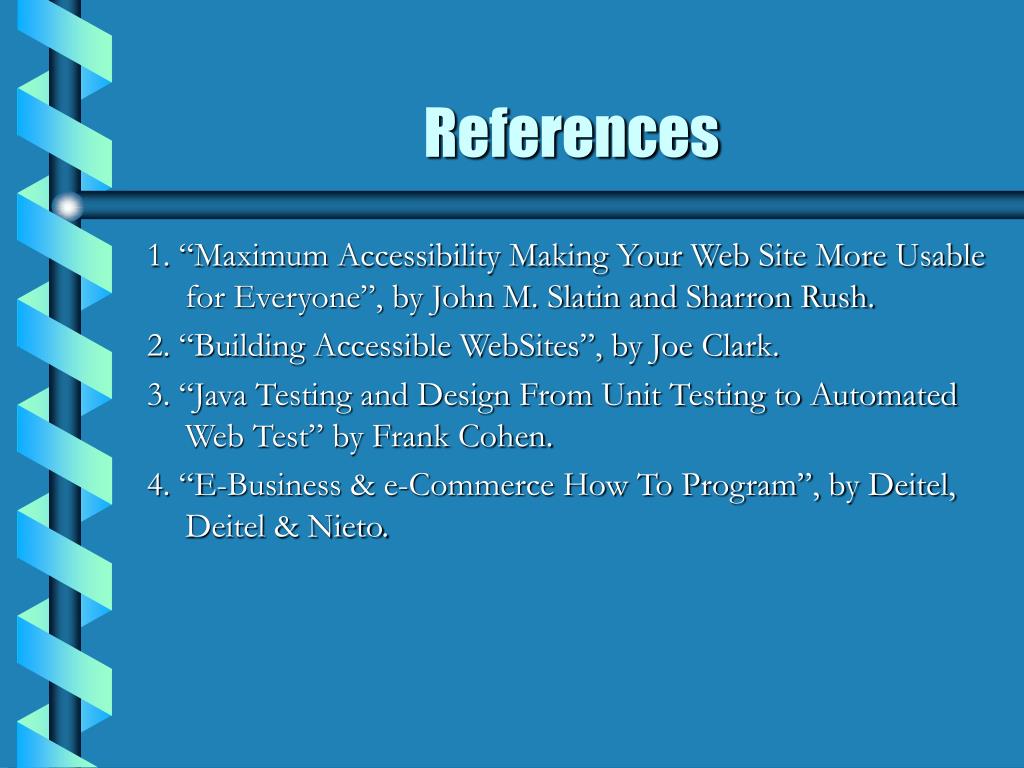 References

1. “Maximum Accessibility Making Your Web Site More Usable for Everyone”, by John M. Slatin and Sharron Rush.

2. “Building Accessible WebSites”, by Joe Clark.

3. “Java Testing and Design From Unit Testing to Automated Web Test” by Frank Cohen.

4. “E-Business & e-Commerce How To Program”, by Deitel, Deitel & Nieto.